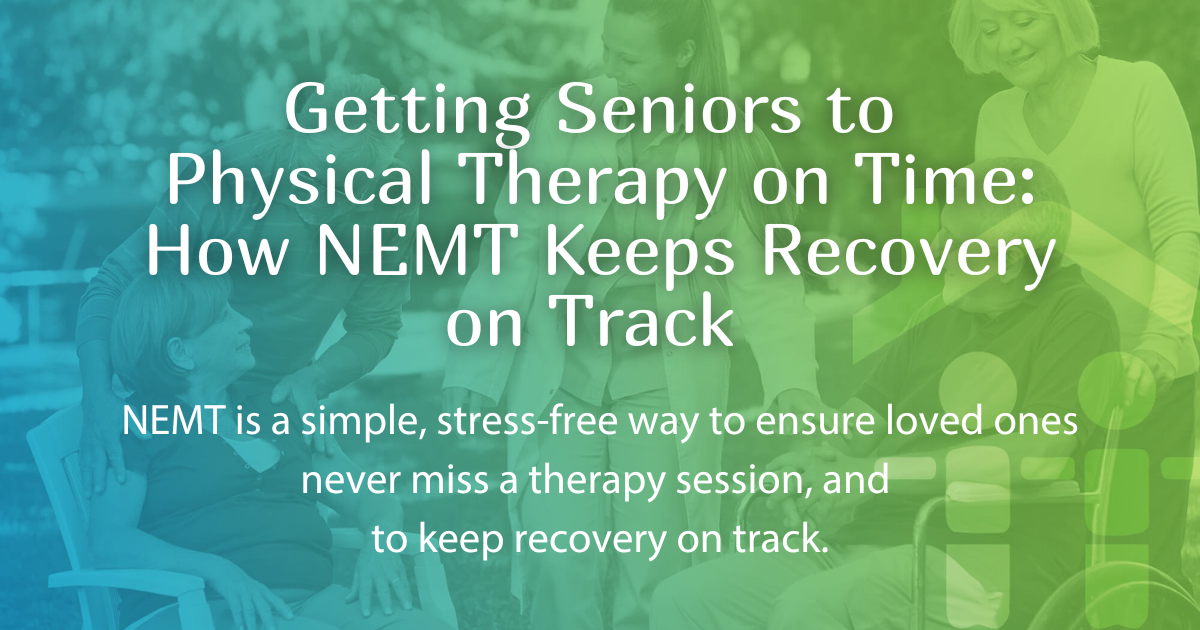 Getting Seniors to Physical Therapy on Time: How NEMT Keeps Recovery on Track

NEMT is a simple, stress-free way to ensure loved ones never miss a therapy session, and to keep recovery on track.